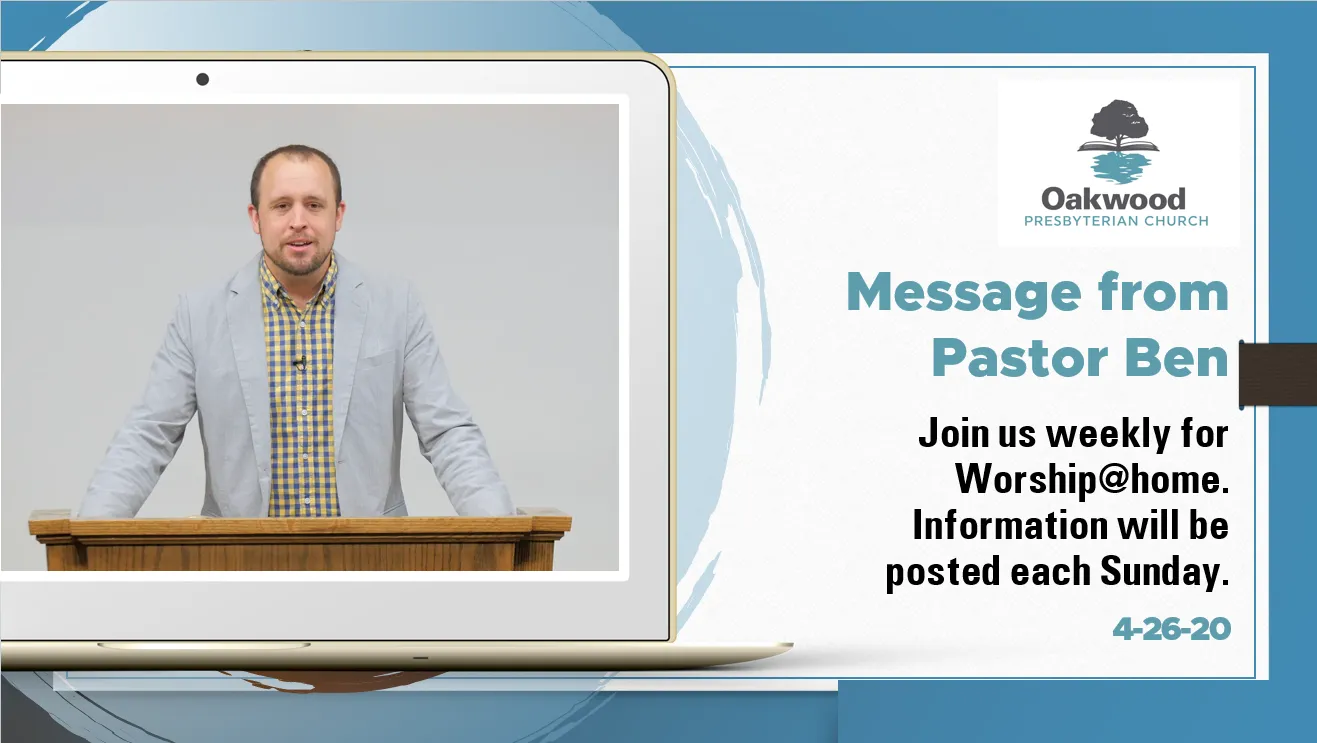 Oakwood
PRESBYTERIAN CHURCH

Message from Pastor Ben

Join us weekly for Worship@home. Information will be posted each Sunday.

4-26-20